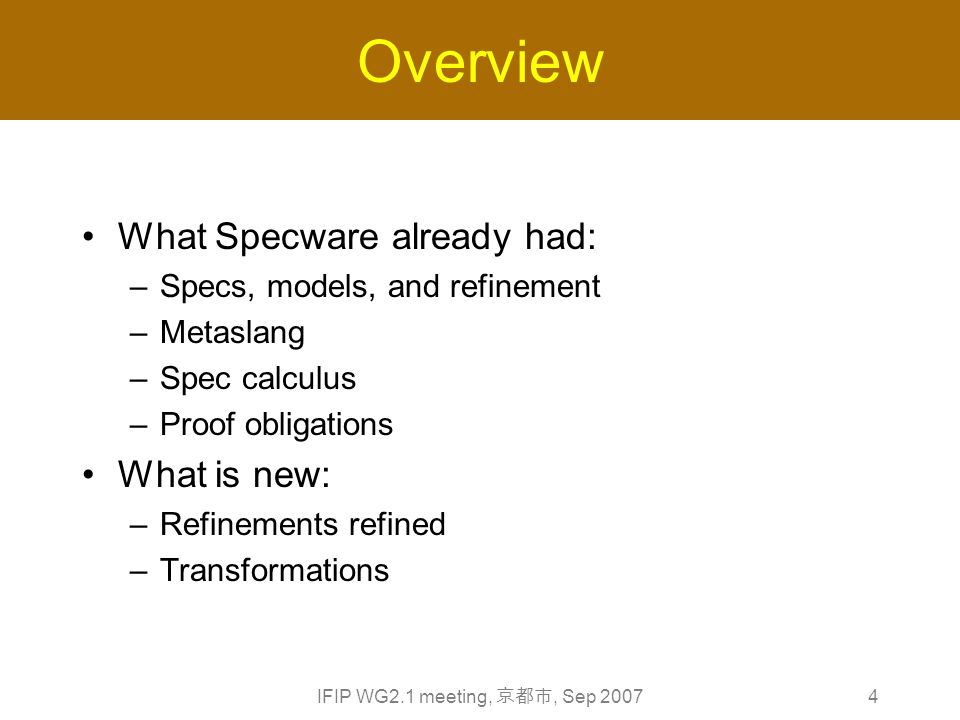 Overview

• What Specware already had:
– Specs, models, and refinement
– Metaslang
– Spec calculus
– Proof obligations
• What is new:
– Refinements refined
– Transformations

IFIP WG2.1 meeting, 京都市, Sep 2007

4